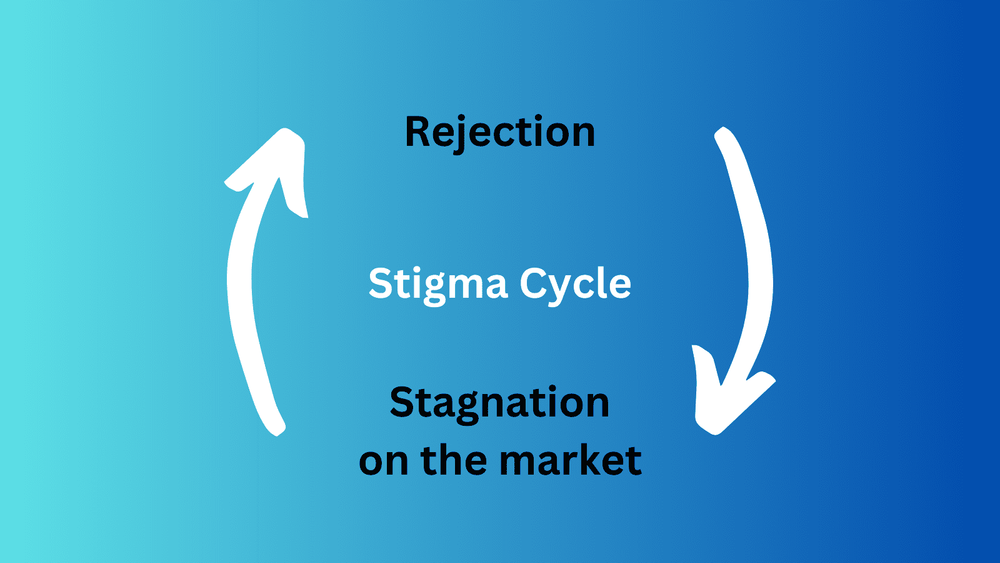 Rejection

Stigma Cycle

Stagnation on the market